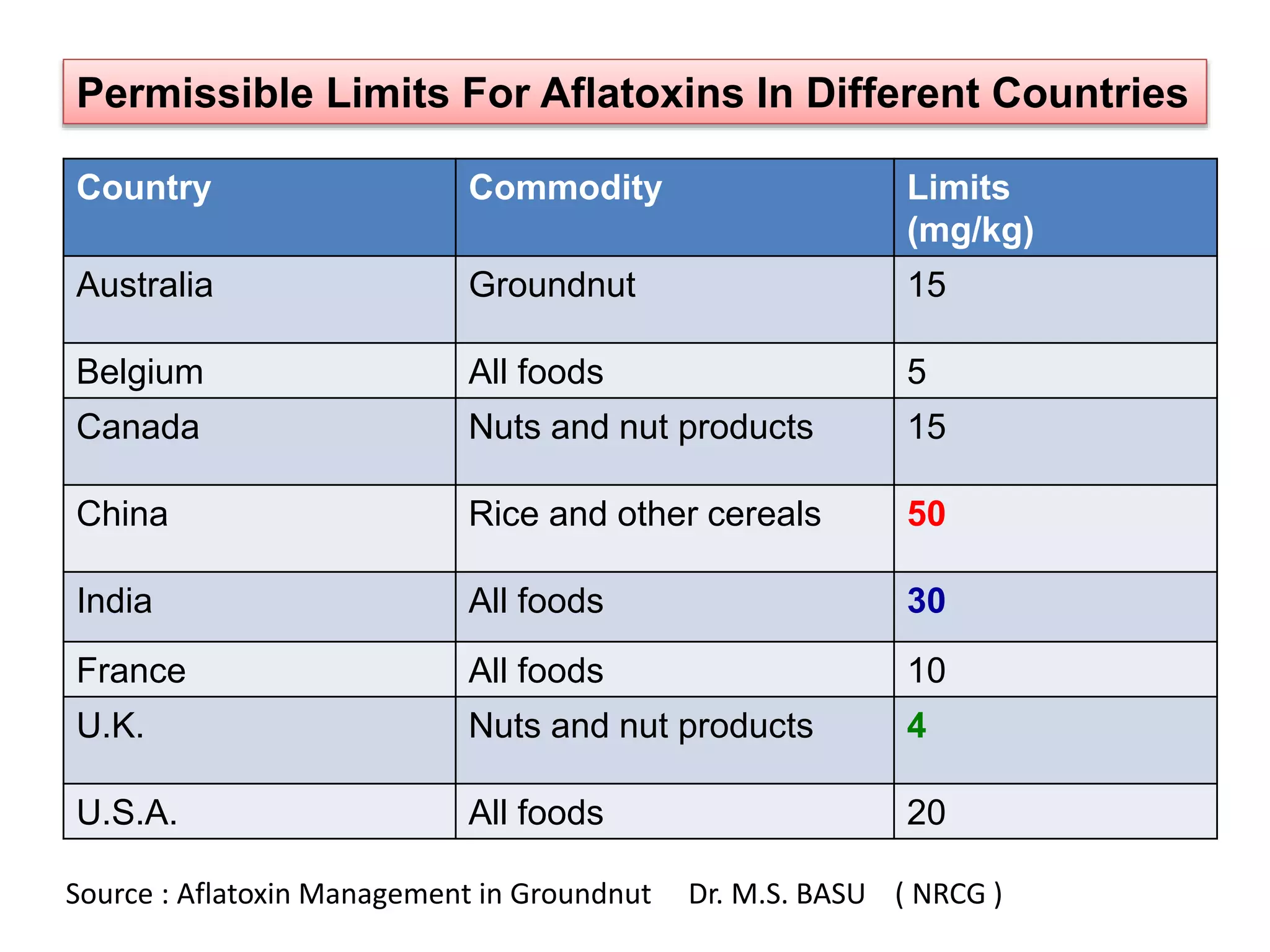 Permissible Limits For Aflatoxins In Different Countries

| Country | Commodity | Limits (mg/kg) |
|---|---|---|
| Australia | Groundnut | 15 |
| Belgium | All foods | 5 |
| Canada | Nuts and nut products | 15 |
| China | Rice and other cereals | 50 |
| India | All foods | 30 |
| France | All foods | 10 |
| U.K. | Nuts and nut products | 4 |
| U.S.A. | All foods | 20 |

Source : Aflatoxin Management in Groundnut Dr. M.S. BASU ( NRCG )